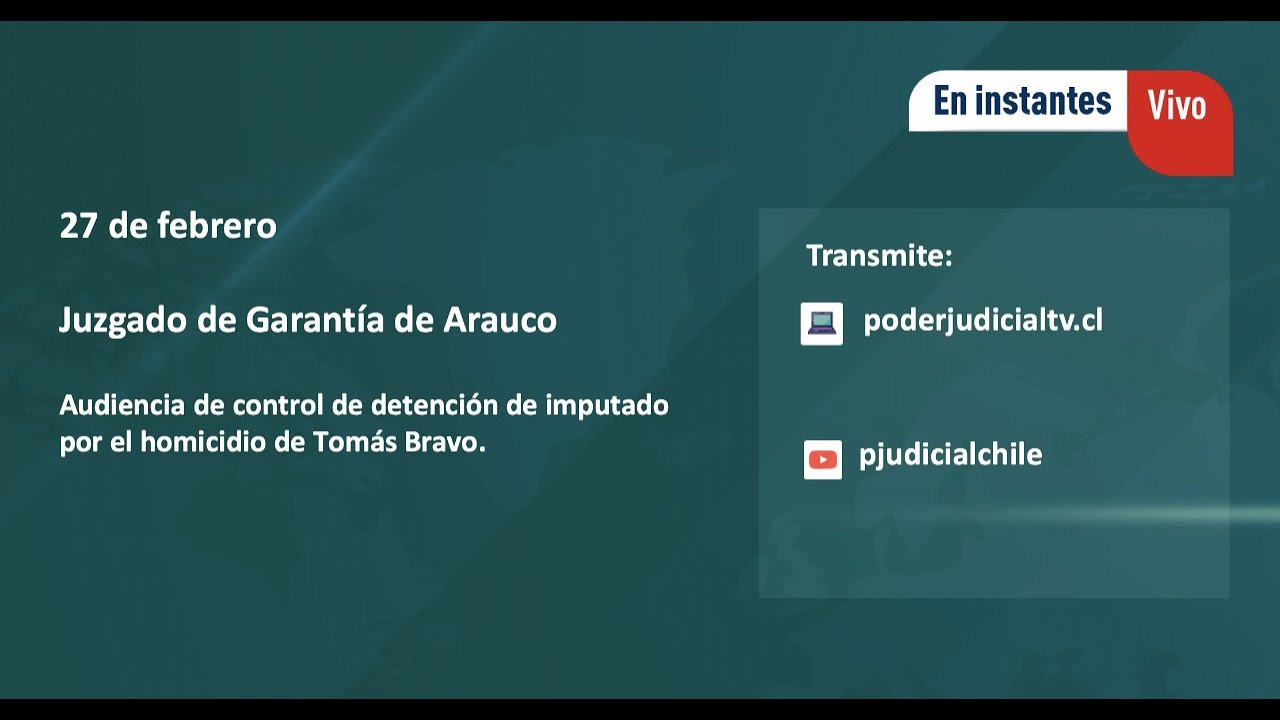 En instantes Vivo

27 de febrero

Juzgado de Garantía de Arauco

Audiencia de control de detención de imputado por el homicidio de Tomás Bravo.

Transmite:

poderjudicialtv.cl

pjudicialchile